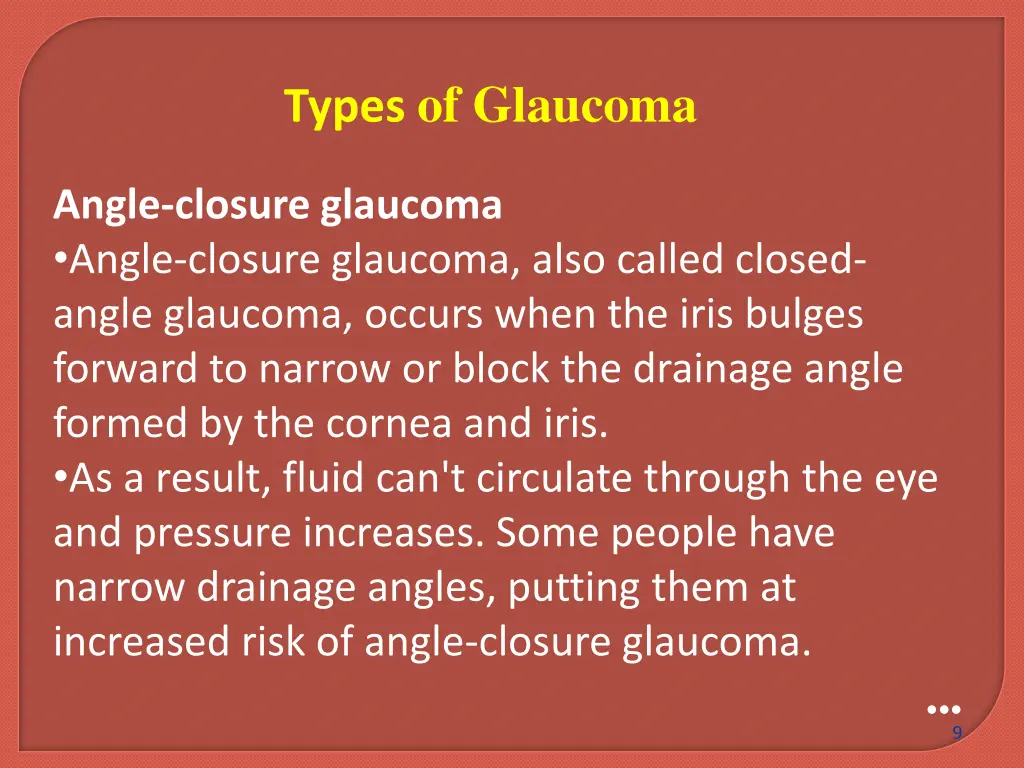 Types of Glaucoma

Angle-closure glaucoma
•Angle-closure glaucoma, also called closed-angle glaucoma, occurs when the iris bulges forward to narrow or block the drainage angle formed by the cornea and iris.
•As a result, fluid can't circulate through the eye and pressure increases. Some people have narrow drainage angles, putting them at increased risk of angle-closure glaucoma.

9